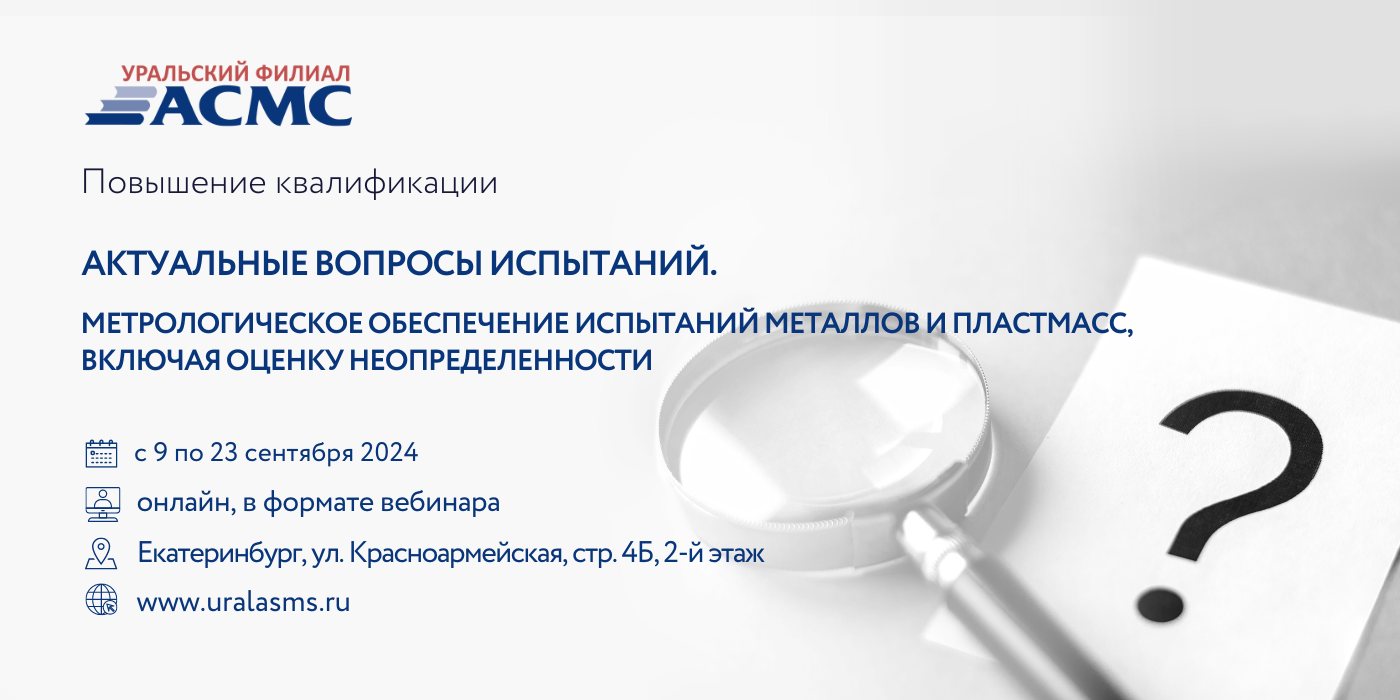 УРАЛЬСКИЙ ФИЛИАЛ
АСМС

Повышение квалификации

АКТУАЛЬНЫЕ ВОПРОСЫ ИСПЫТАНИЙ.

МЕТРОЛОГИЧЕСКОЕ ОБЕСПЕЧЕНИЕ ИСПЫТАНИЙ МЕТАЛЛОВ И ПЛАСТМАСС, ВКЛЮЧАЯ ОЦЕНКУ НЕОПРЕДЕЛЕННОСТИ

с 9 по 23 сентября 2024

онлайн, в формате вебинара

Екатеринбург, ул. Красноармейская, стр. 4Б, 2-й этаж

www.uralasms.ru

?